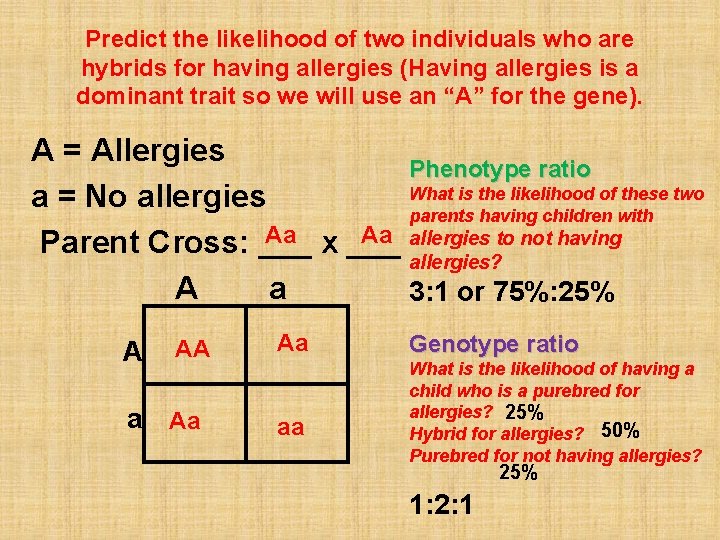 Predict the likelihood of two individuals who are hybrids for having allergies (Having allergies is a dominant trait so we will use an “A” for the gene).

A = Allergies

a = No allergies

Parent Cross: Aa x Aa

|   | A | a |
|---|---|---|
| A | AA | Aa |
| a | Aa | aa |

Phenotype ratio

What is the likelihood of these two parents having children with allergies to not having allergies?

3:1 or 75%:25%

Genotype ratio

What is the likelihood of having a child who is a purebred for allergies? 25%

Hybrid for allergies? 50%

Purebred for not having allergies? 25%

1:2:1